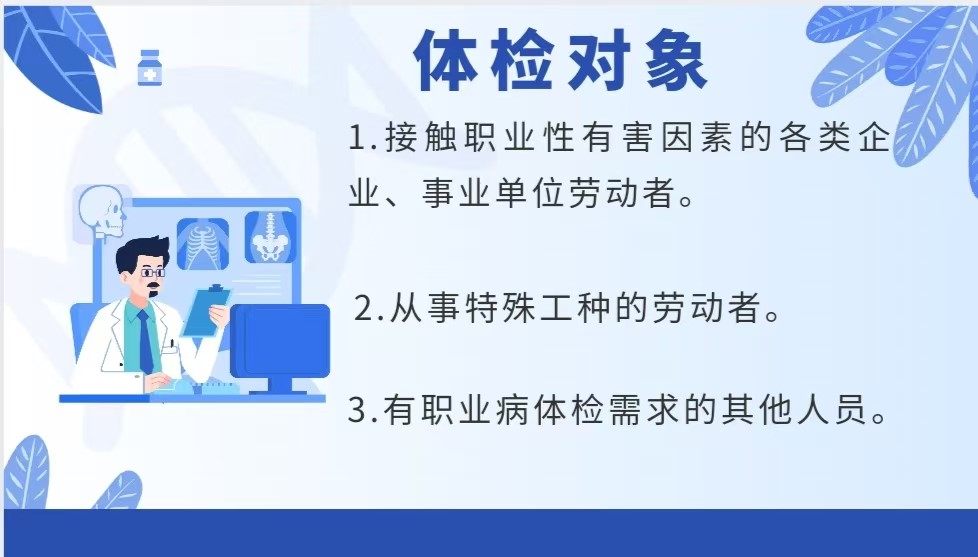 体检对象

1.接触职业性有害因素的各类企业、事业单位劳动者。

2.从事特殊工种的劳动者。

3.有职业病体检需求的其他人员。